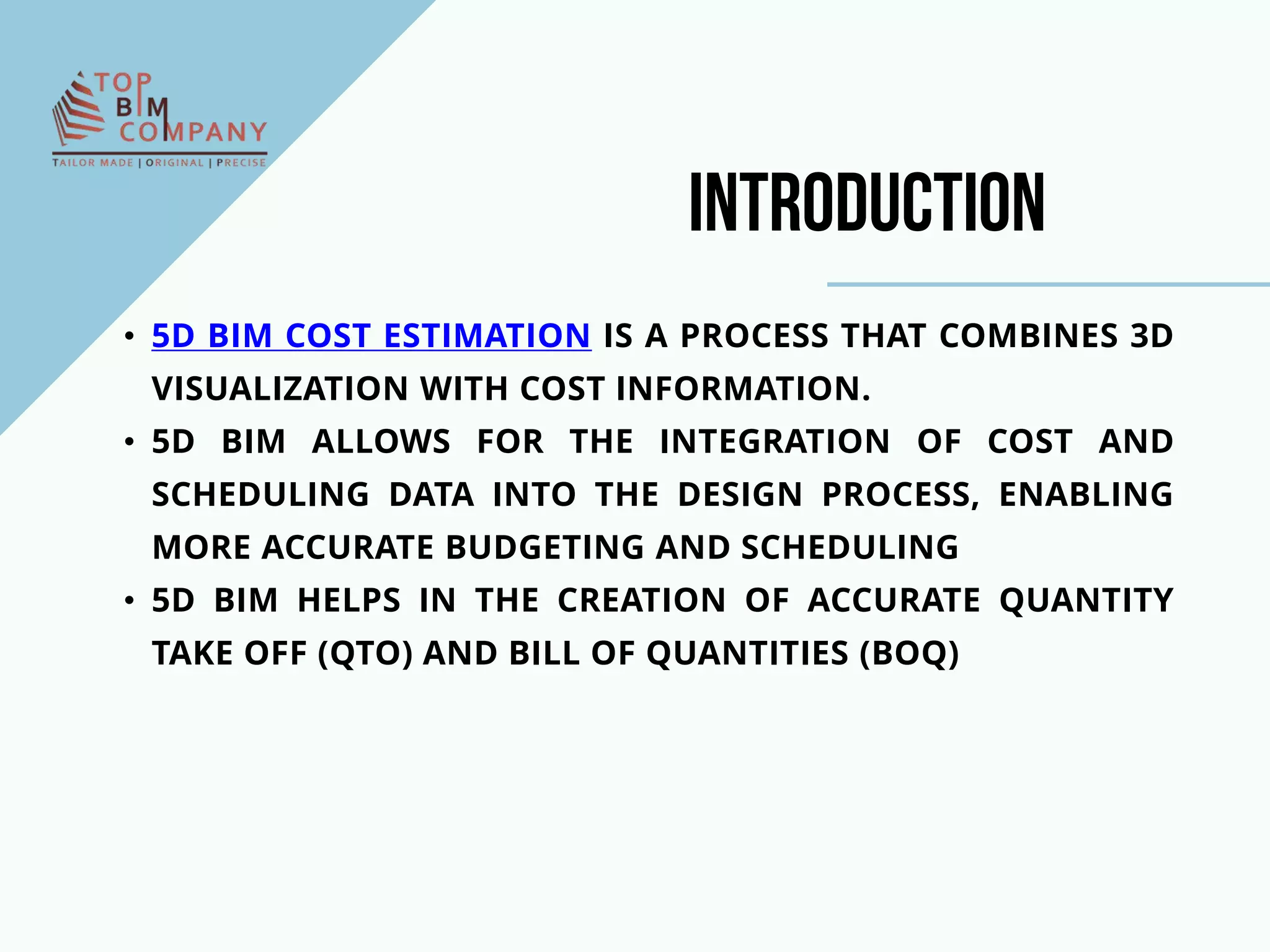 TOP BIM COMPANY
TAILOR MADE | ORIGINAL | PRECISE

INTRODUCTION

• 5D BIM COST ESTIMATION IS A PROCESS THAT COMBINES 3D VISUALIZATION WITH COST INFORMATION.
• 5D BIM ALLOWS FOR THE INTEGRATION OF COST AND SCHEDULING DATA INTO THE DESIGN PROCESS, ENABLING MORE ACCURATE BUDGETING AND SCHEDULING
• 5D BIM HELPS IN THE CREATION OF ACCURATE QUANTITY TAKE OFF (QTO) AND BILL OF QUANTITIES (BOQ)